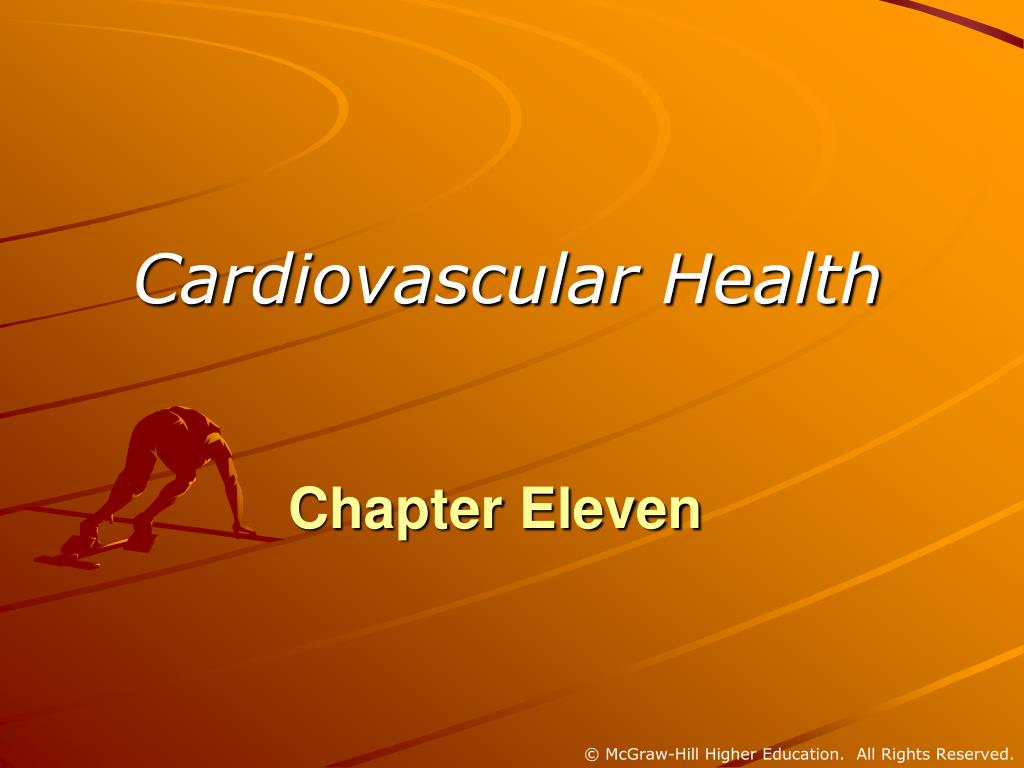 Cardiovascular Health

Chapter Eleven

© McGraw-Hill Higher Education. All Rights Reserved.